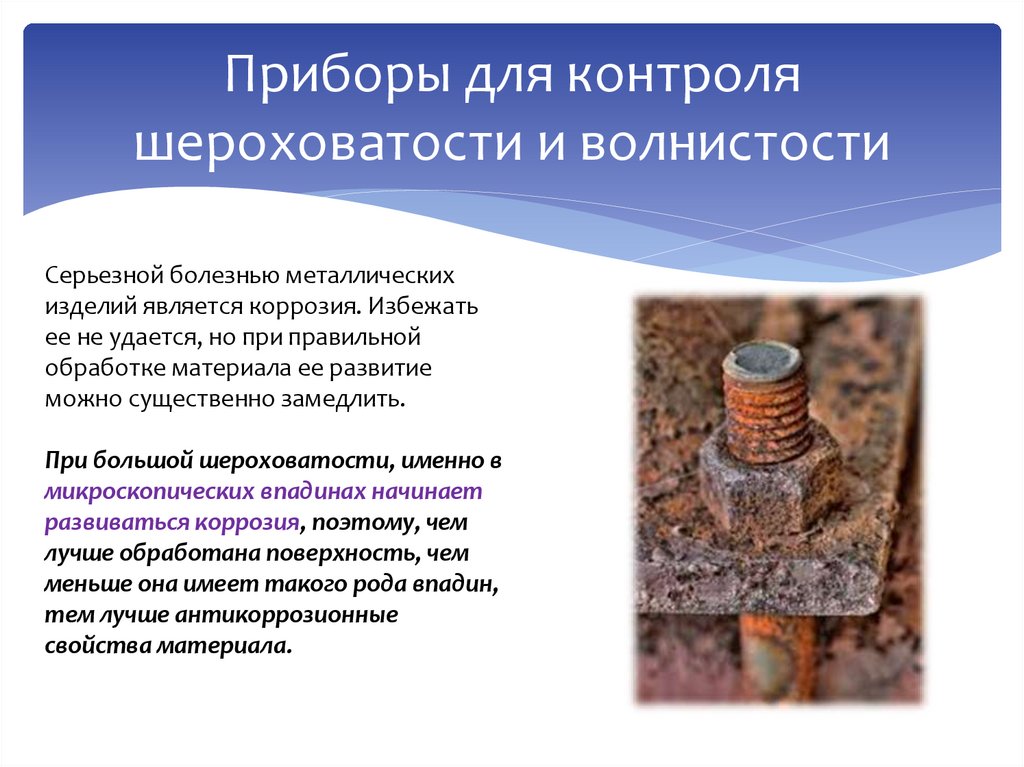 Приборы для контроля шероховатости и волнистости

Серьезной болезнью металлических изделий является коррозия. Избежать ее не удается, но при правильной обработке материала ее развитие можно существенно замедлить.

При большой шероховатости, именно в микроскопических впадинах начинает развиваться коррозия, поэтому, чем лучше обработана поверхность, чем меньше она имеет такого рода впадин, тем лучше антикоррозионные свойства материала.